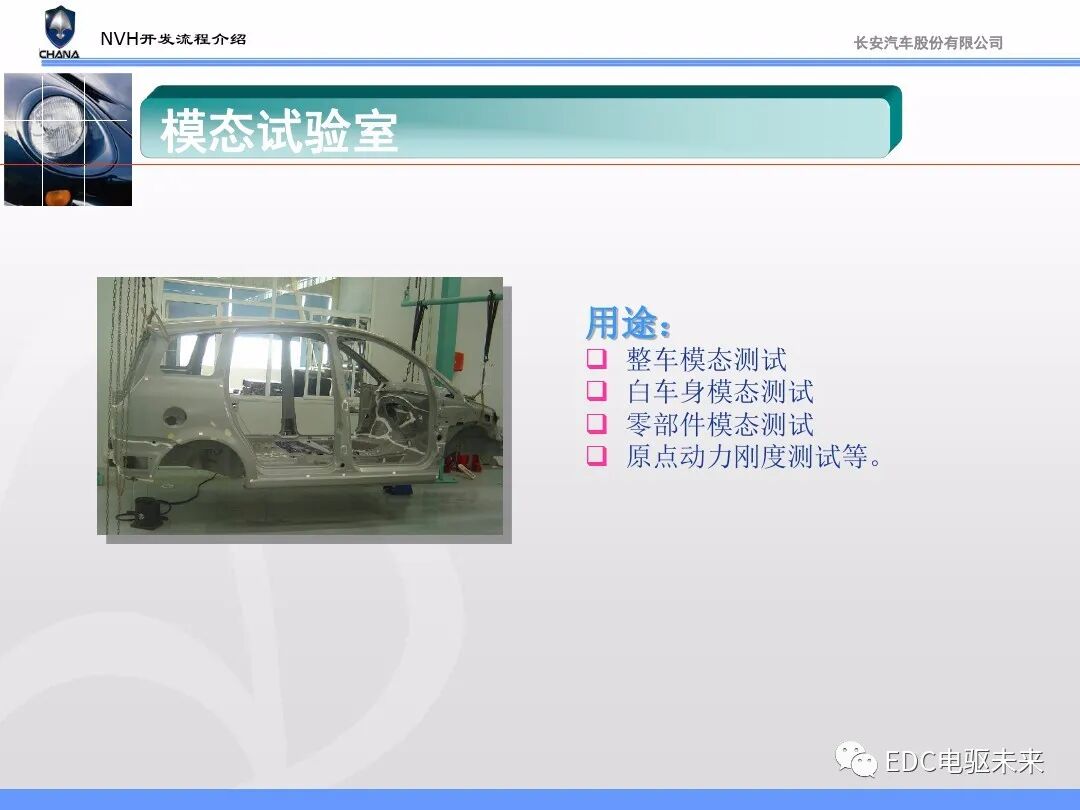 CHANA

NVH开发流程介绍

长安汽车股份有限公司

模态试验室

用途：
❑ 整车模态测试
❑ 白车身模态测试
❑ 零部件模态测试
❑ 原点动力刚度测试等。

EDC电驱未来